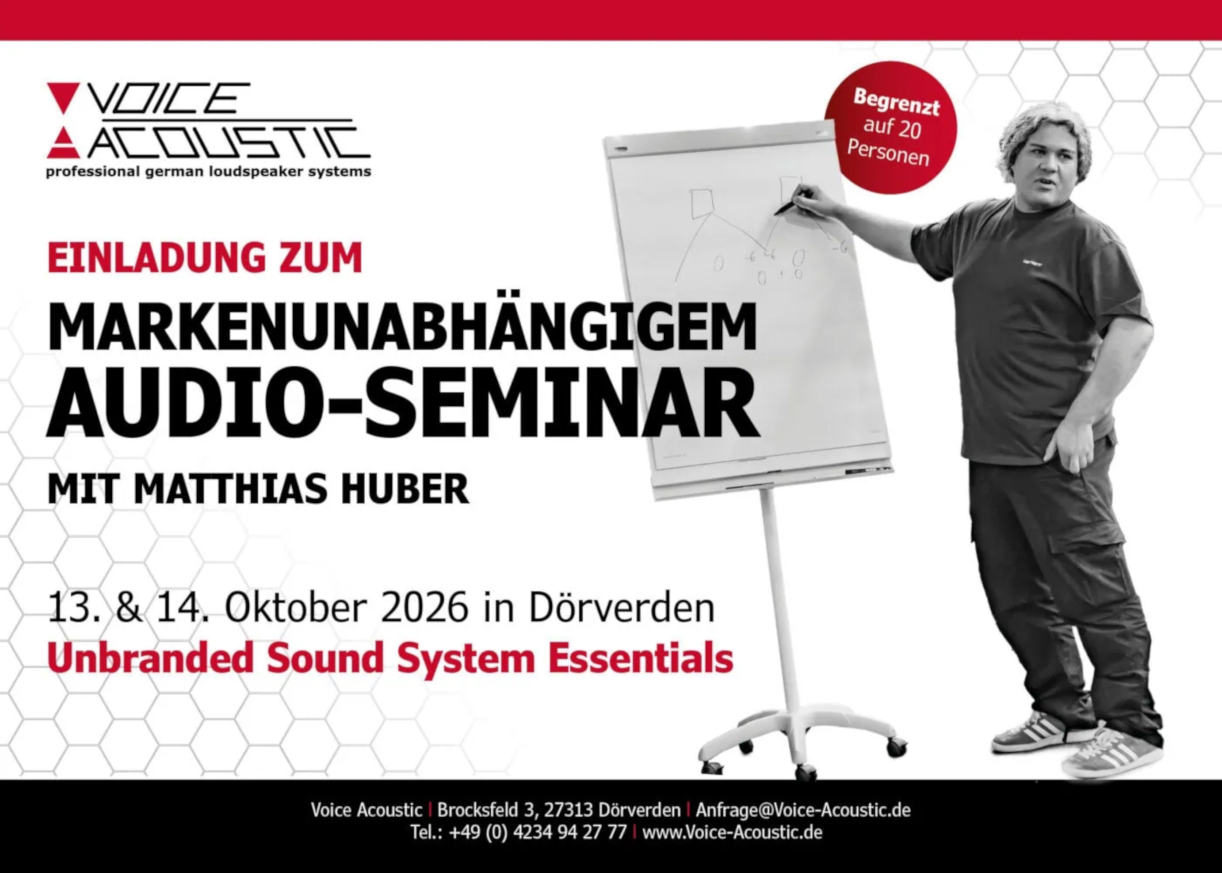 VOICE ACOUSTIC
professional german loudspeaker systems

Begrenzt auf 20 Personen

EINLADUNG ZUM

MARKENUNABHÄNGIGEM AUDIO-SEMINAR

MIT MATTHIAS HUBER

13. & 14. Oktober 2026 in Dörverden

Unbranded Sound System Essentials

Voice Acoustic | Brocksfeld 3, 27313 Dörverden | Anfrage@Voice-Acoustic.de
Tel.: +49 (0) 4234 94 27 77 | www.Voice-Acoustic.de